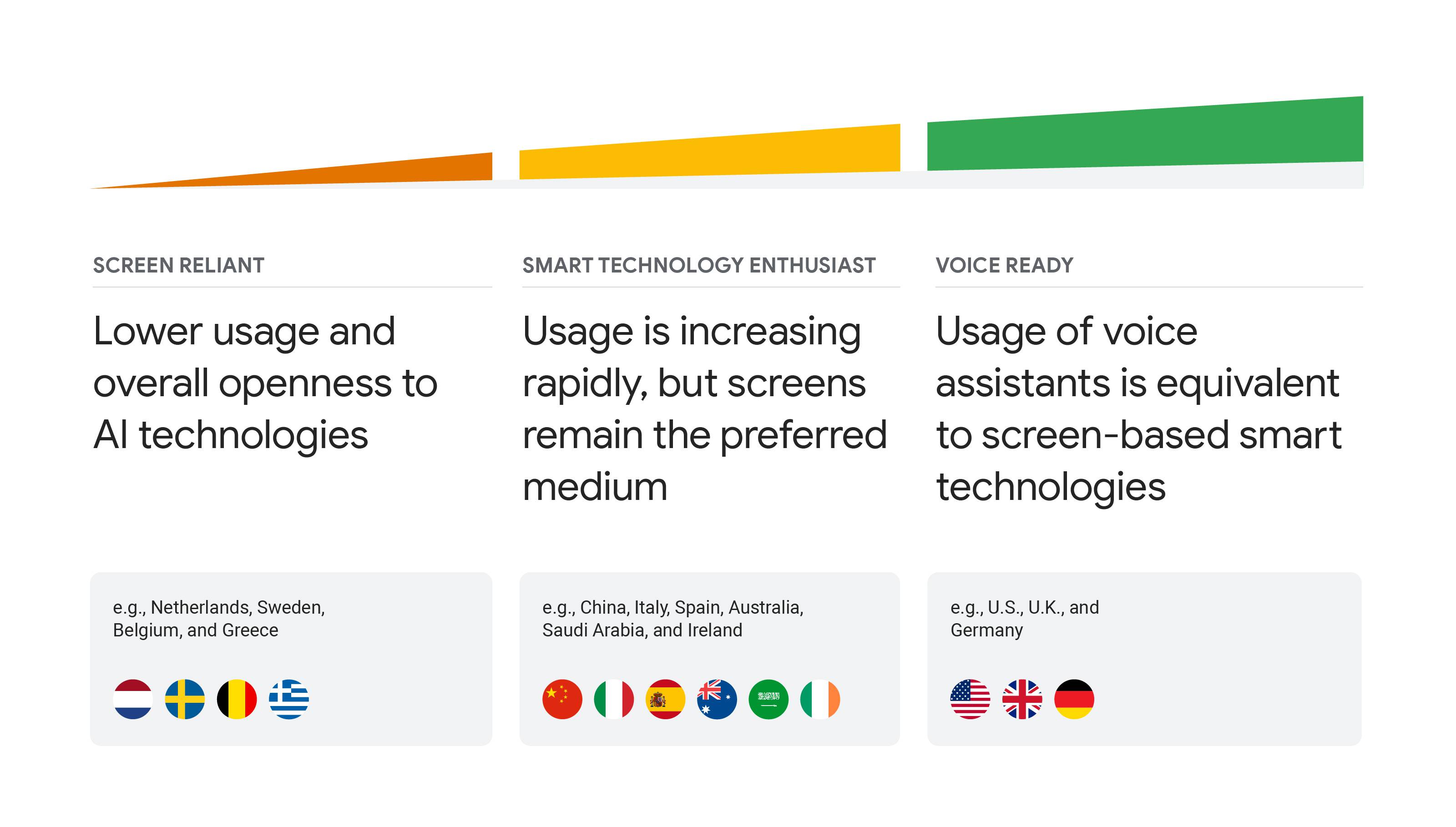 SCREEN RELIANT

Lower usage and overall openness to AI technologies

e.g., Netherlands, Sweden, Belgium, and Greece

SMART TECHNOLOGY ENTHUSIAST

Usage is increasing rapidly, but screens remain the preferred medium

e.g., China, Italy, Spain, Australia, Saudi Arabia, and Ireland

VOICE READY

Usage of voice assistants is equivalent to screen-based smart technologies

e.g., U.S., U.K., and Germany